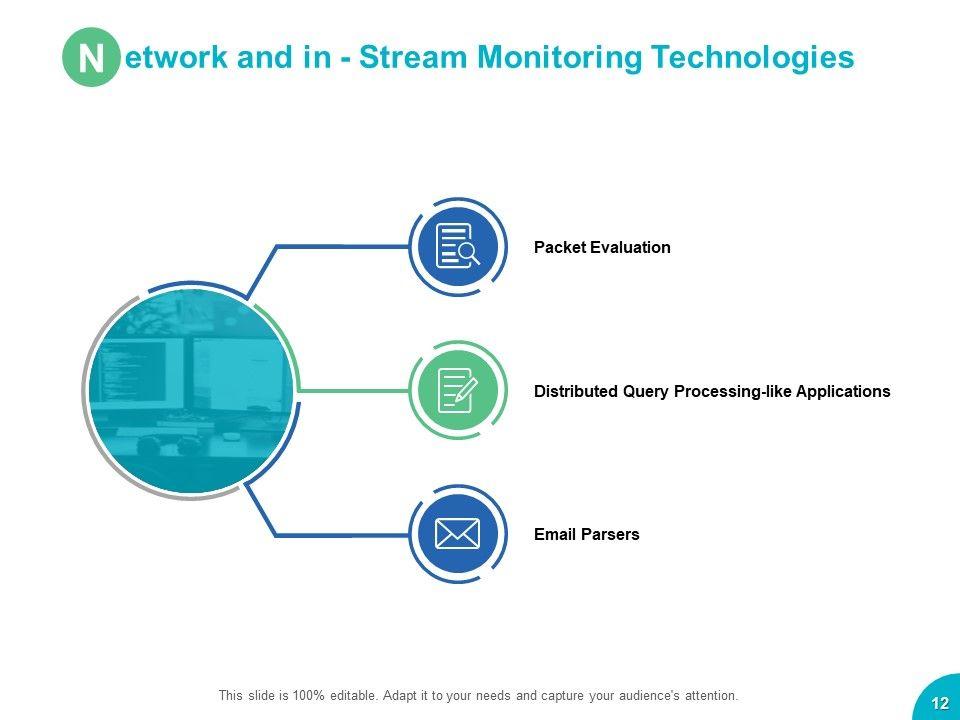 Network and in - Stream Monitoring Technologies

Packet Evaluation

Distributed Query Processing-like Applications

Email Parsers

This slide is 100% editable. Adapt it to your needs and capture your audience's attention.

12